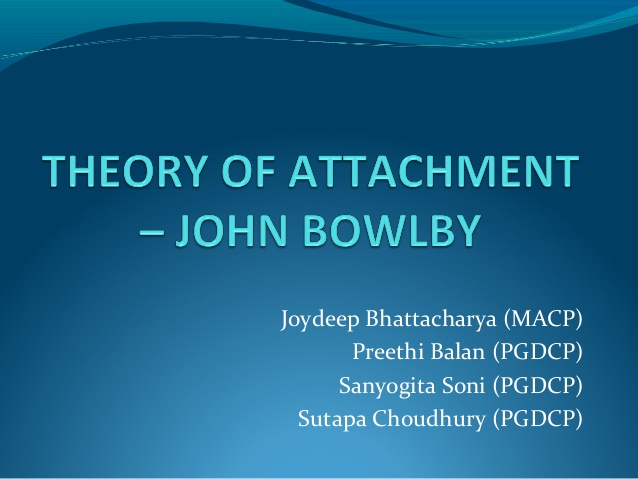 THEORY OF ATTACHMENT – JOHN BOWLBY

Joydeep Bhattacharya (MACP)
Preethi Balan (PGDCP)
Sanyogita Soni (PGDCP)
Sutapa Choudhury (PGDCP)